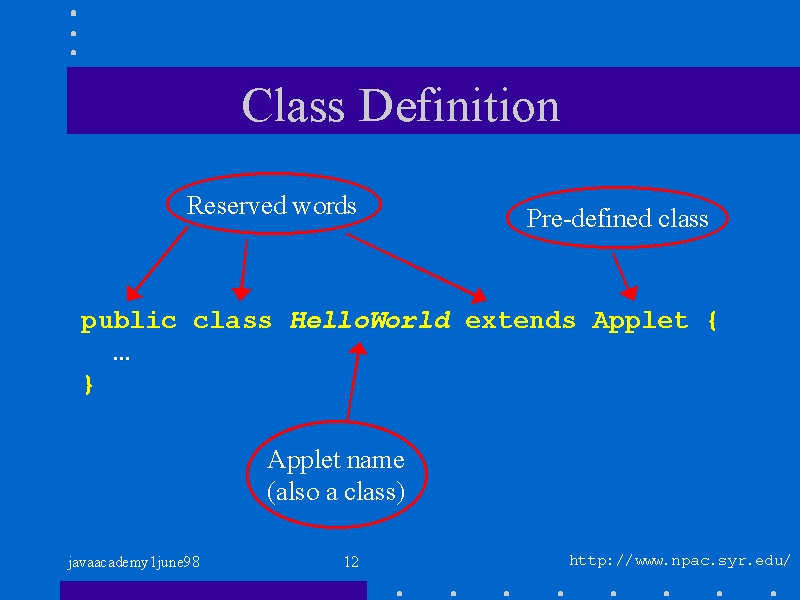 Class Definition

Reserved words

Pre-defined class

public class HelloWorld extends Applet {
...
}

Applet name
(also a class)

javaacademy1june98

12

http://www.npac.syr.edu/